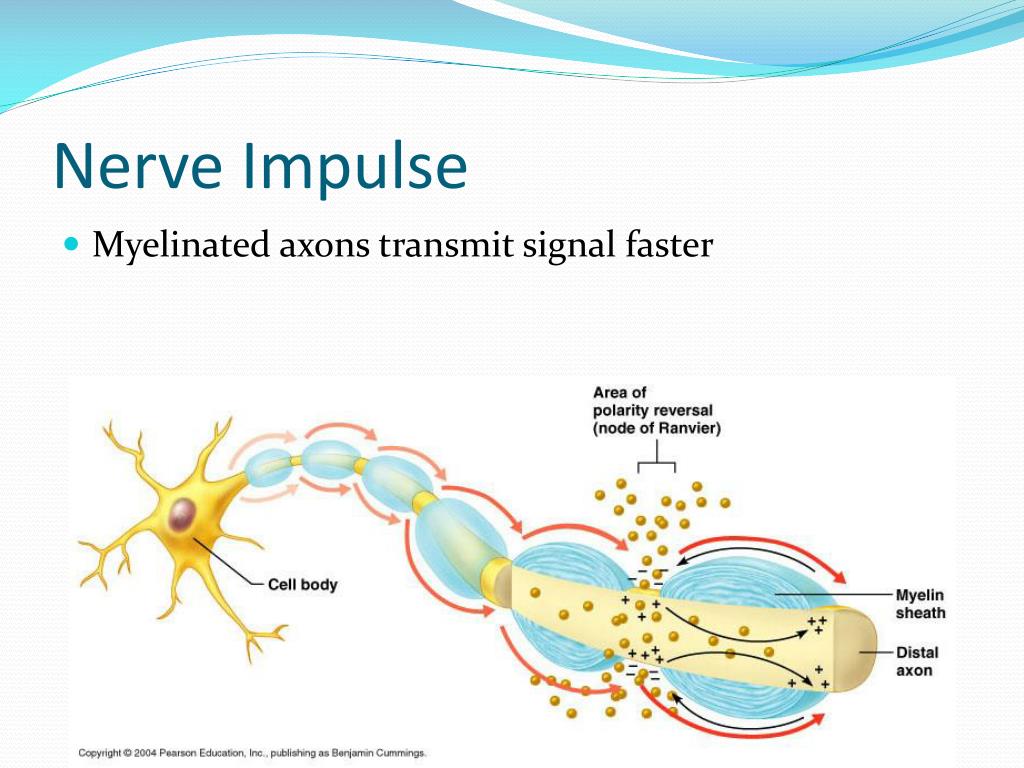 Nerve Impulse

Myelinated axons transmit signal faster

Area of polarity reversal (node of Ranvier)

Cell body

Myelin sheath

Distal axon

Copyright © 2004 Pearson Education, Inc., publishing as Benjamin Cummings.